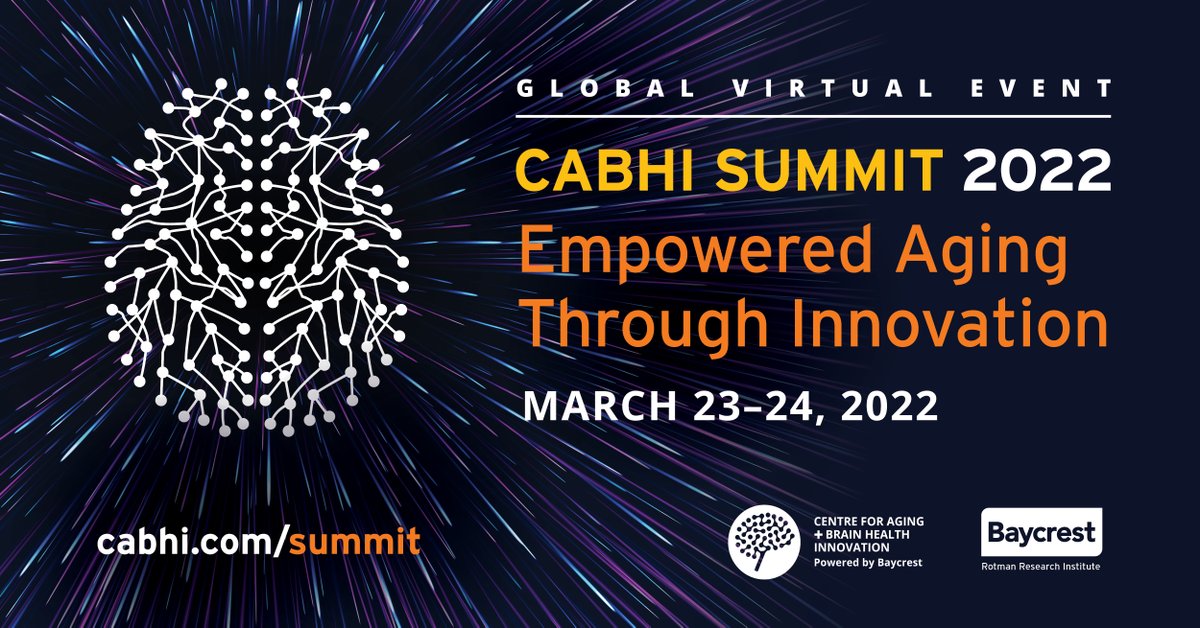 GLOBAL VIRTUAL EVENT

CABHI SUMMIT 2022
Empowered Aging Through Innovation

MARCH 23–24, 2022

cabhi.com/summit

CENTRE FOR AGING + BRAIN HEALTH INNOVATION
Powered by Baycrest

Baycrest
Rotman Research Institute